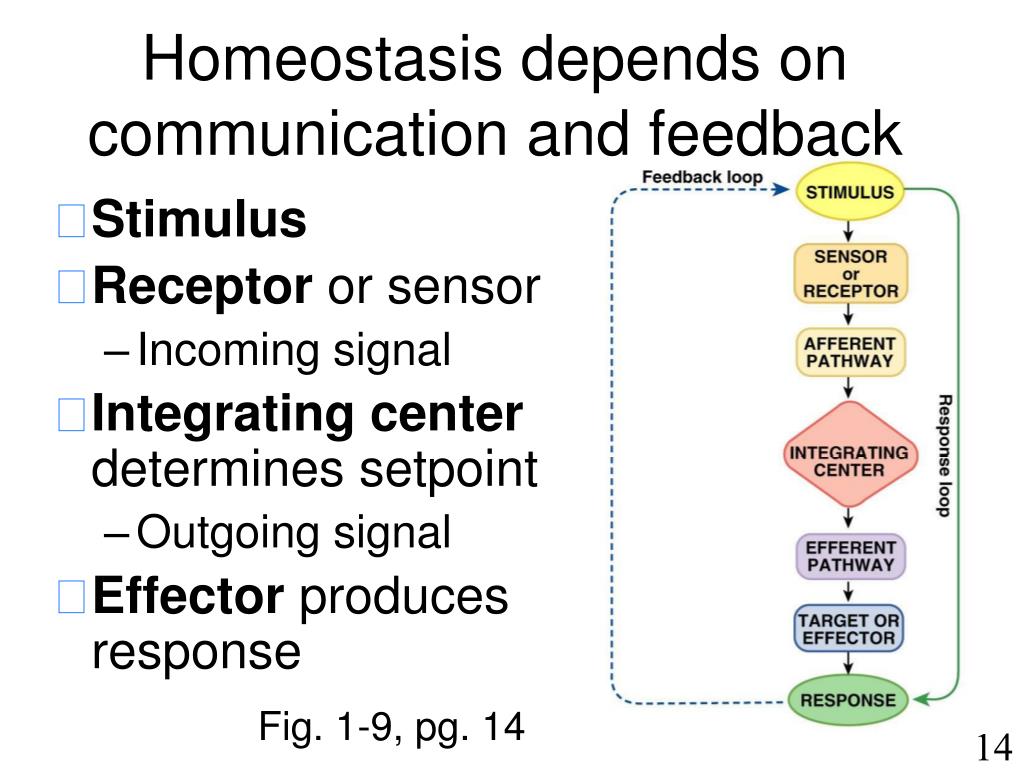 Homeostasis depends on communication and feedback

Stimulus

Receptor or sensor

– Incoming signal

Integrating center determines setpoint

– Outgoing signal

Effector produces response

Fig. 1-9, pg. 14

Feedback loop

STIMULUS

SENSOR or RECEPTOR

AFFERENT PATHWAY

INTEGRATING CENTER

EFFERENT PATHWAY

TARGET OR EFFECTOR

RESPONSE

Response loop

14